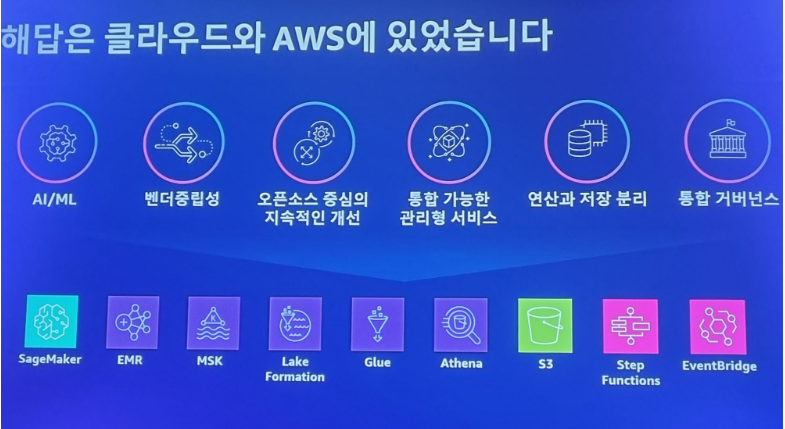 해답은 클라우드와 AWS에 있었습니다

AI/ML

벤더중립성

오픈소스 중심의 지속적인 개선

통합 가능한 관리형 서비스

연산과 저장 분리

통합 거버넌스

SageMaker

EMR

MSK

Lake Formation

Glue

Athena

S3

Step Functions

EventBridge